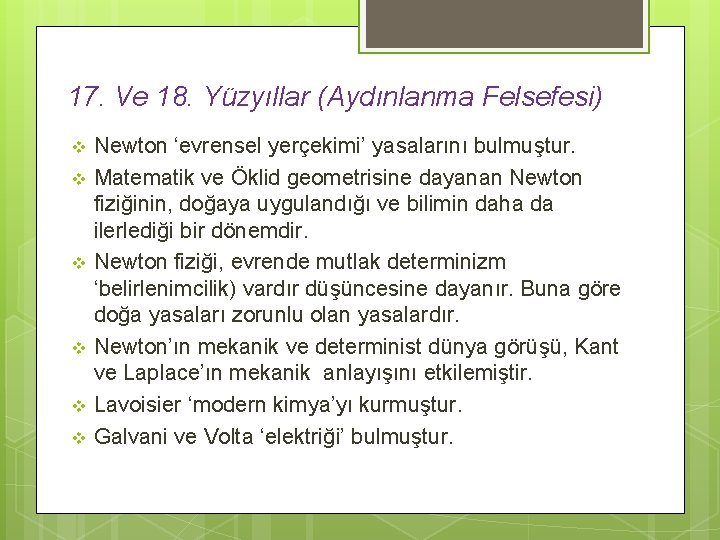 17. Ve 18. Yüzyıllar (Aydınlanma Felsefesi)

❖ Newton ‘evrensel yerçekimi’ yasalarını bulmuştur.

❖ Matematik ve Öklid geometrisine dayanan Newton fiziğinin, doğaya uygulandığı ve bilimin daha da ilerlediği bir dönemdir.

❖ Newton fiziği, evrende mutlak determinizm ‘belirlenimcilik) vardır düşüncesine dayanır. Buna göre doğa yasaları zorunlu olan yasalardır.

❖ Newton’ın mekanik ve determinist dünya görüşü, Kant ve Laplace’ın mekanik anlayışını etkilemiştir.

❖ Lavoisier ‘modern kimya’yı kurmuştur.

❖ Galvani ve Volta ‘elektriği’ bulmuştur.